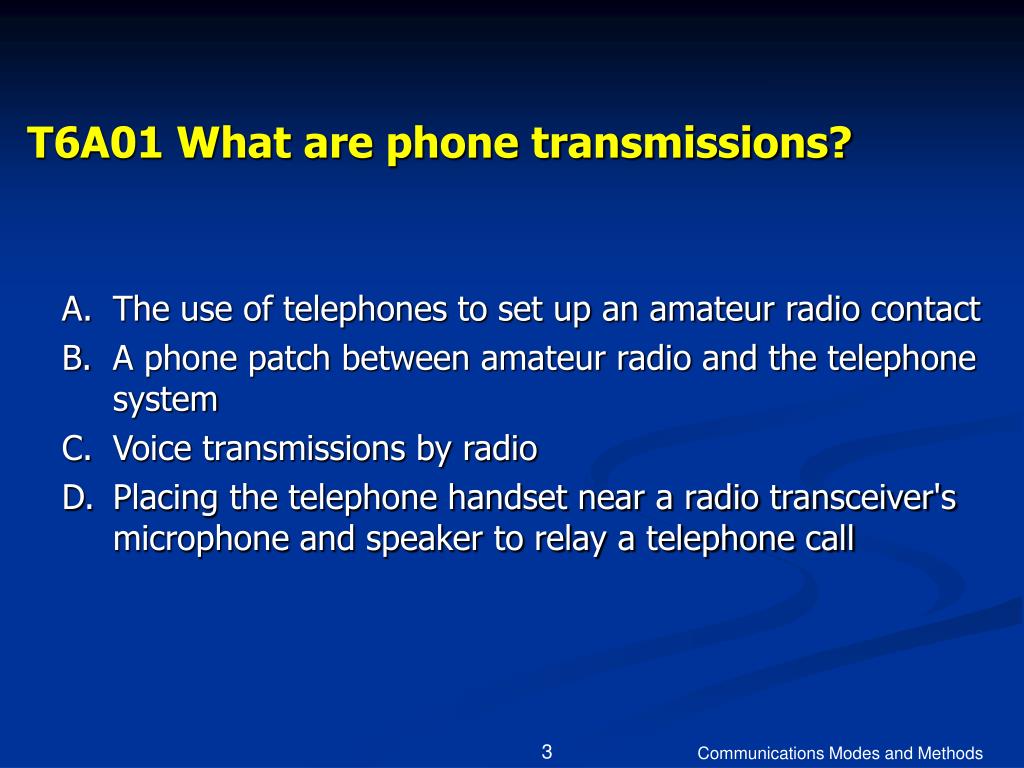 T6A01 What are phone transmissions?

A. The use of telephones to set up an amateur radio contact
B. A phone patch between amateur radio and the telephone system
C. Voice transmissions by radio
D. Placing the telephone handset near a radio transceiver's microphone and speaker to relay a telephone call

3

Communications Modes and Methods